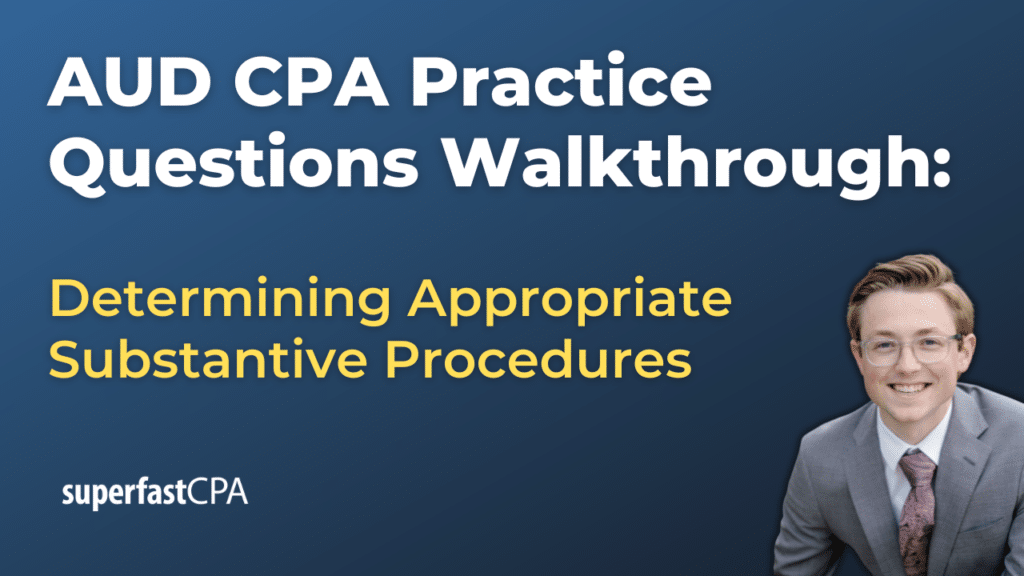 AUD CPA Practice Questions Walkthrough:

Determining Appropriate Substantive Procedures

superfastCPA